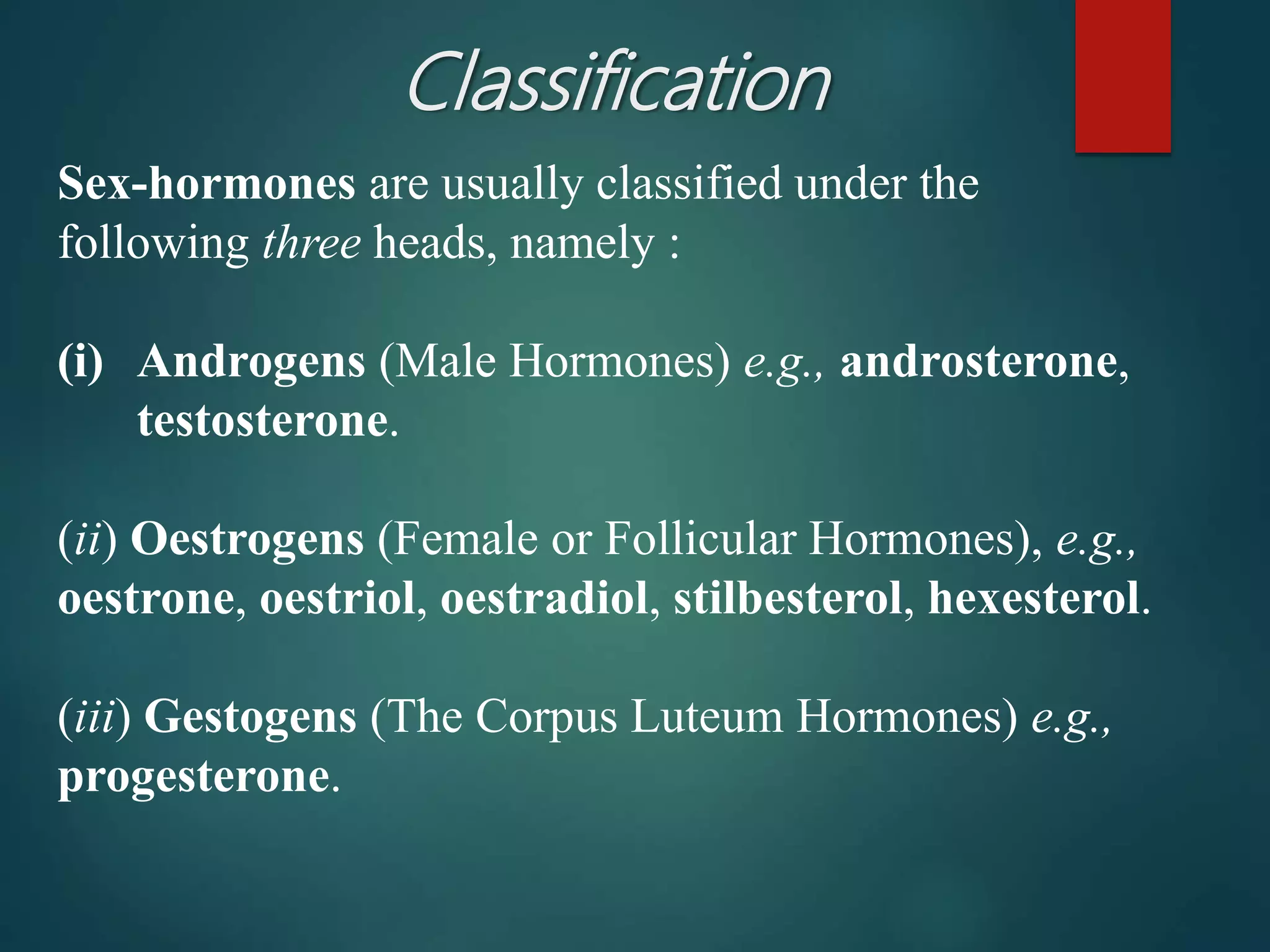 Classification

Sex-hormones are usually classified under the following three heads, namely :

(i) Androgens (Male Hormones) e.g., androsterone, testosterone.

(ii) Oestrogens (Female or Follicular Hormones), e.g., oestrone, oestriol, oestradiol, stilbesterol, hexesterol.

(iii) Gestogens (The Corpus Luteum Hormones) e.g., progesterone.